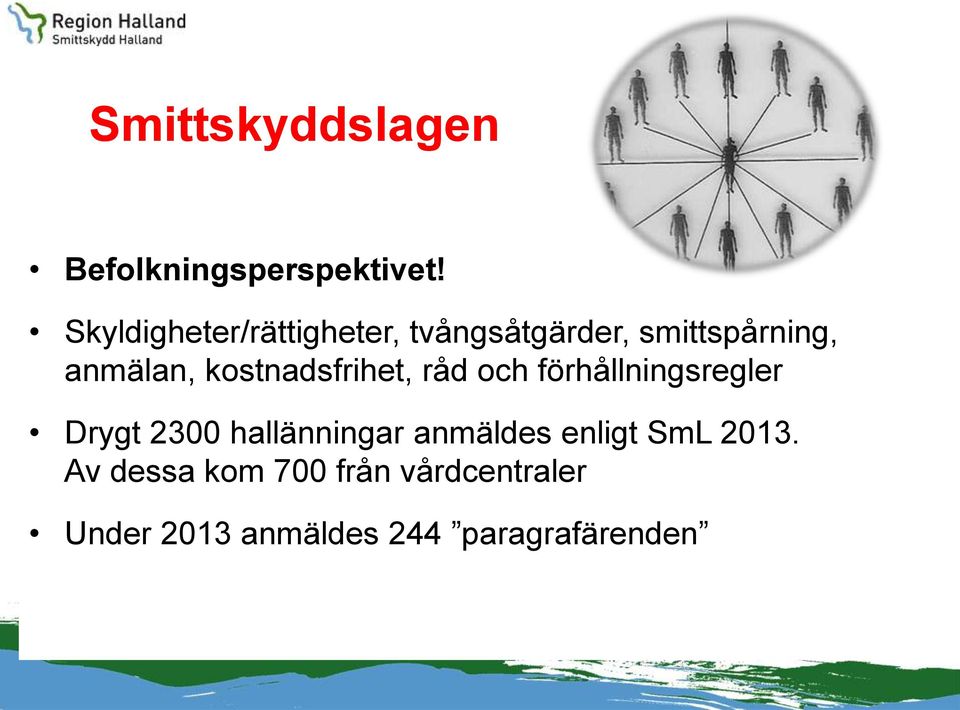 Region Halland
Smittskydd Halland

Smittskyddslagen

• Befolkningsperspektivet!

• Skyldigheter/rättigheter, tvångsåtgärder, smittspårning, anmälan, kostnadsfrihet, råd och förhållningsregler

• Drygt 2300 hallänningar anmäldes enligt SmL 2013. Av dessa kom 700 från vårdcentraler

• Under 2013 anmäldes 244 ”paragrafärenden”